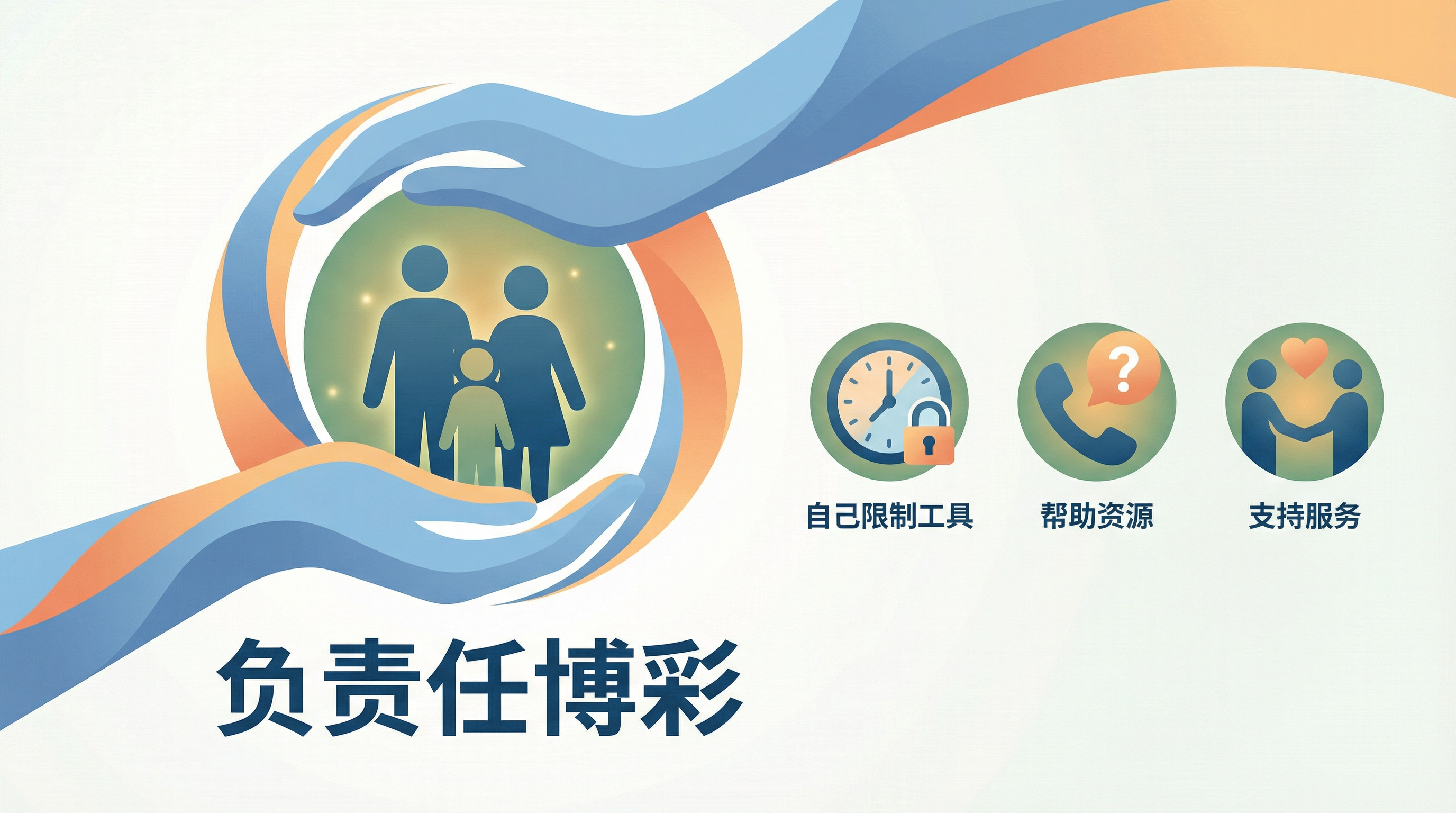 自己限制工具

帮助资源

支持服务

负责任博彩